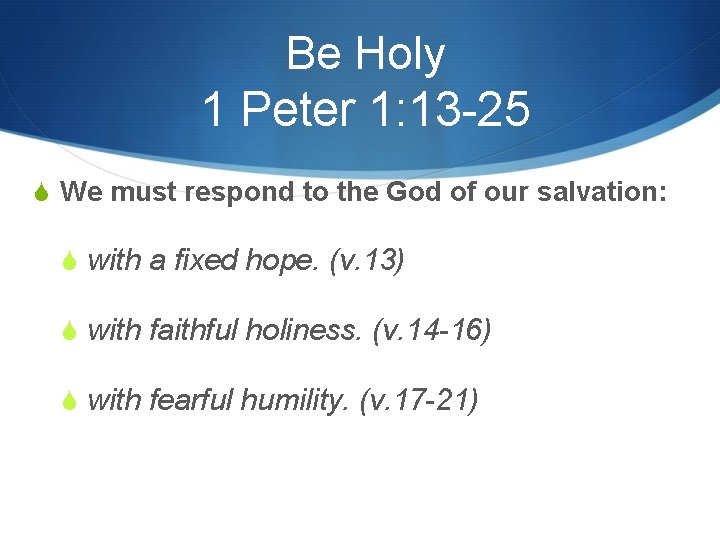 Be Holy
1 Peter 1:13-25

We must respond to the God of our salvation:

with a fixed hope. (v.13)

with faithful holiness. (v.14-16)

with fearful humility. (v.17-21)